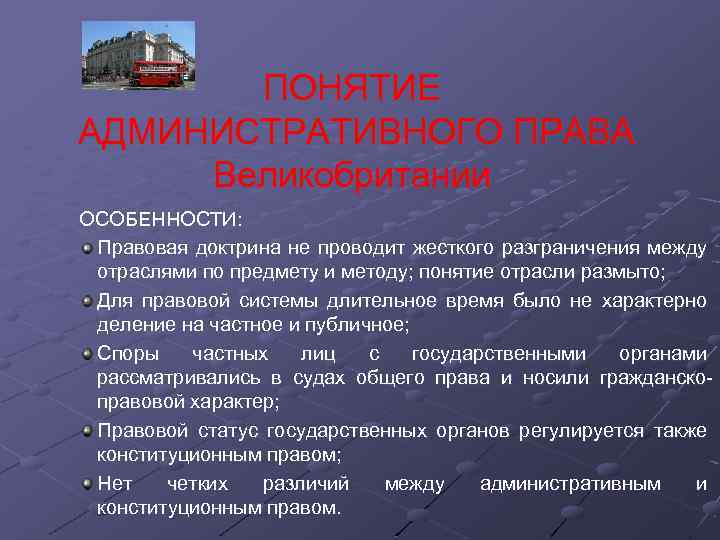 ПОНЯТИЕ АДМИНИСТРАТИВНОГО ПРАВА Великобритании

ОСОБЕННОСТИ:

Правовая доктрина не проводит жесткого разграничения между отраслями по предмету и методу; понятие отрасли размыто;

Для правовой системы длительное время было не характерно деление на частное и публичное;

Споры частных лиц с государственными органами рассматривались в судах общего права и носили гражданско-правовой характер;

Правовой статус государственных органов регулируется также конституционным правом;

Нет четких различий между административным и конституционным правом.